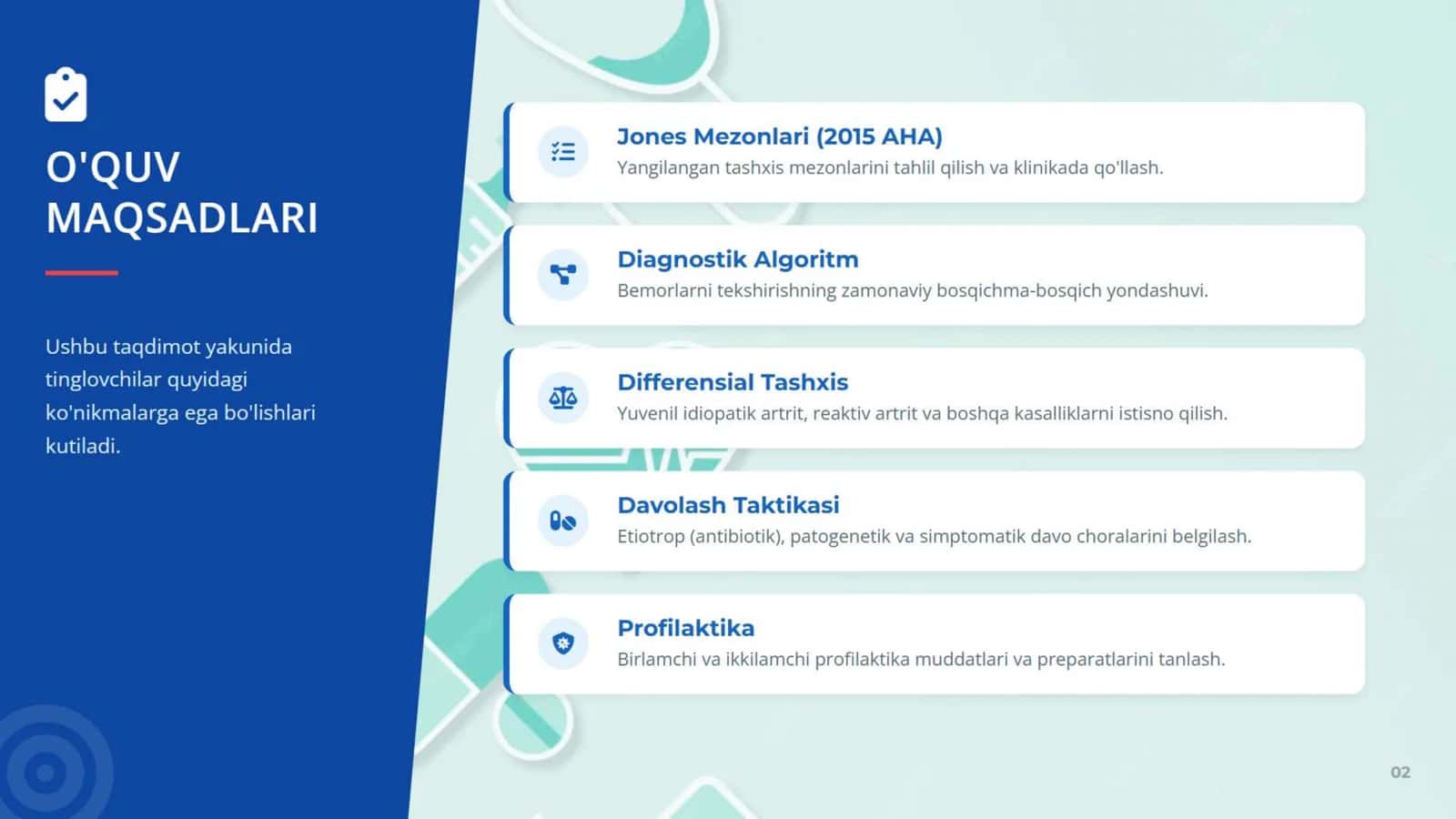 O'QUV MAQSADLARI

Ushbu taqdimot yakunida tinglovchilar quyidagi ko'nikmalarga ega bo'lishlari kutiladi.

Jones Mezonlari (2015 AHA)
Yangilangan tashxis mezonlarini tahlil qilish va klinikada qo'llash.

Diagnostik Algoritm
Bemorlarni tekshirishning zamonaviy bosqichma-bosqich yondashuvi.

Differensial Tashxis
Yuvenil idiopatik artrit, reaktiv artrit va boshqa kasalliklarni istisno qilish.

Davolash Taktikasi
Etiotrop (antibiotik), patogenetik va simptomatik davo choralarini belgilash.

Profilaktika
Birlamchi va ikkilamchi profilaktika muddatlari va preparatlarini tanlash.

02